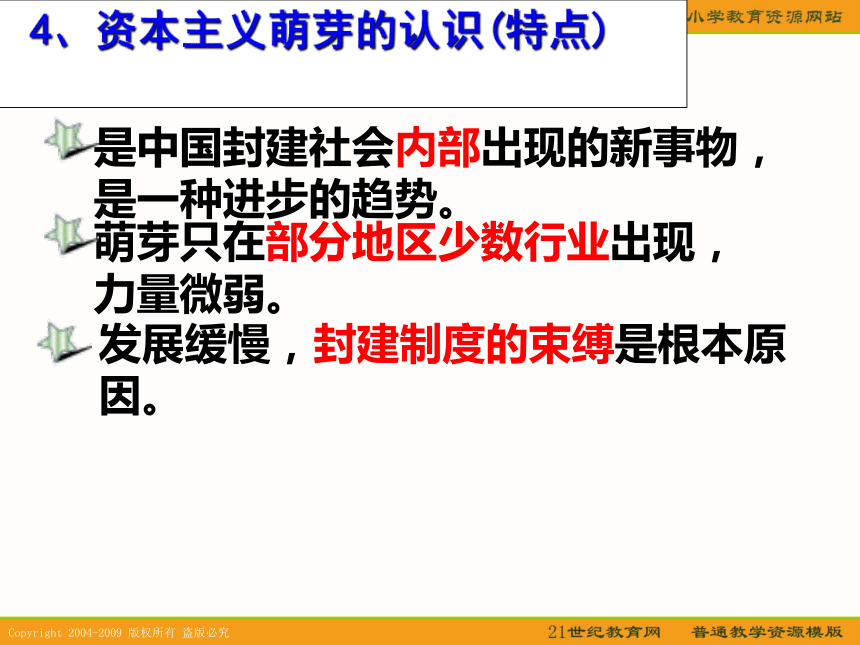 4、资本主义萌芽的认识(特点)

小学教育资源网站

是中国封建社会内部出现的新事物，是一种进步的趋势。

萌芽只在部分地区少数行业出现，力量微弱。

发展缓慢，封建制度的束缚是根本原因。

Copyright 2004-2009 版权所有 盗版必究

21世纪教育网 普通教学资源模版